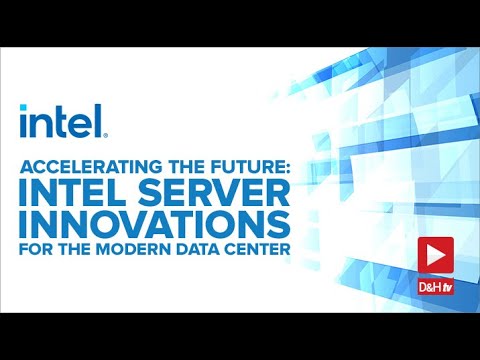 intel.

ACCELERATING THE FUTURE:
INTEL SERVER INNOVATIONS
FOR THE MODERN DATA CENTER

D&H tv